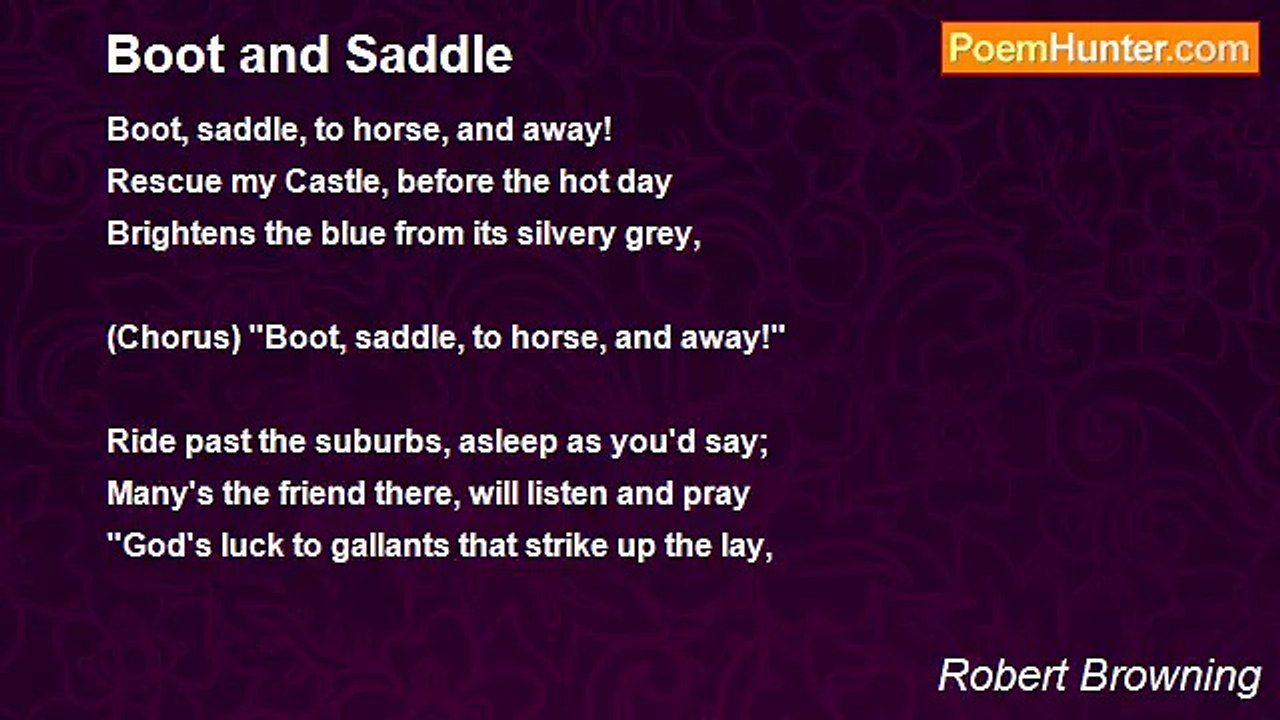 Boot and Saddle

PoemHunter.com

Boot, saddle, to horse, and away!
Rescue my Castle, before the hot day
Brightens the blue from its silvery grey,

(Chorus) "Boot, saddle, to horse, and away!"

Ride past the suburbs, asleep as you'd say;
Many's the friend there, will listen and pray
"God's luck to gallants that strike up the lay,

Robert Browning